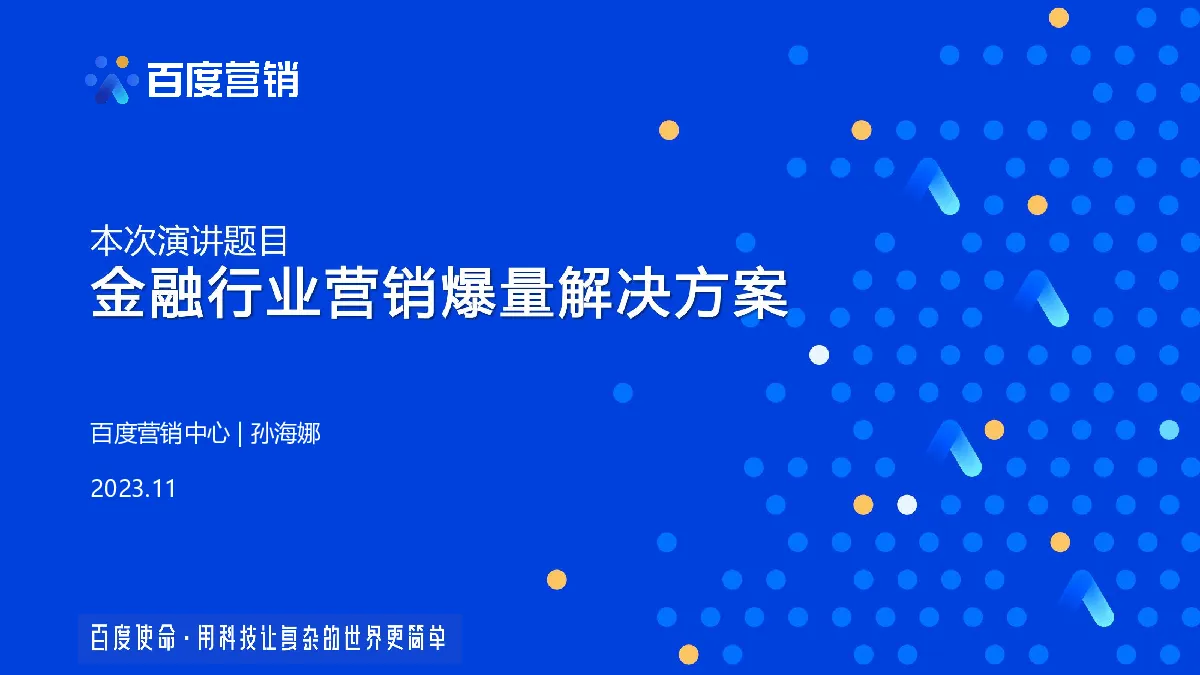 百度营销

本次演讲题目

金融行业营销爆量解决方案

百度营销中心 | 孙海娜

2023.11

百度使命 · 用科技让复杂的世界更简单